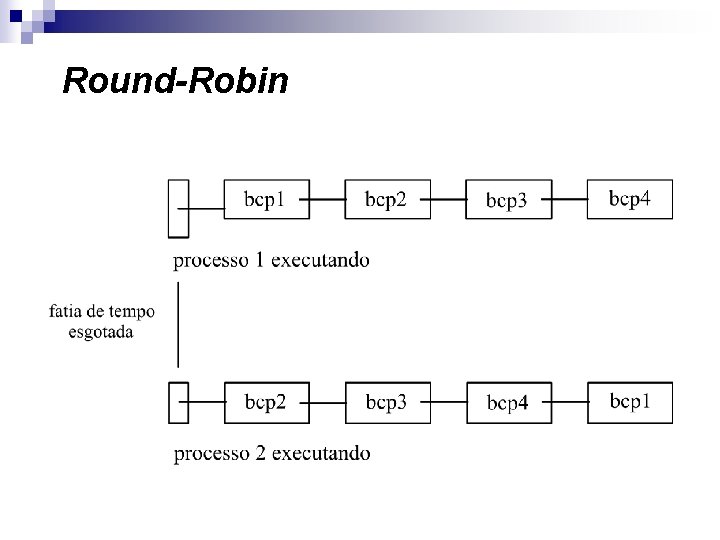 Round-Robin

bcp1 bcp2 bcp3 bcp4

processo 1 executando

fatia de tempo esgotada

bcp2 bcp3 bcp4 bcp1

processo 2 executando